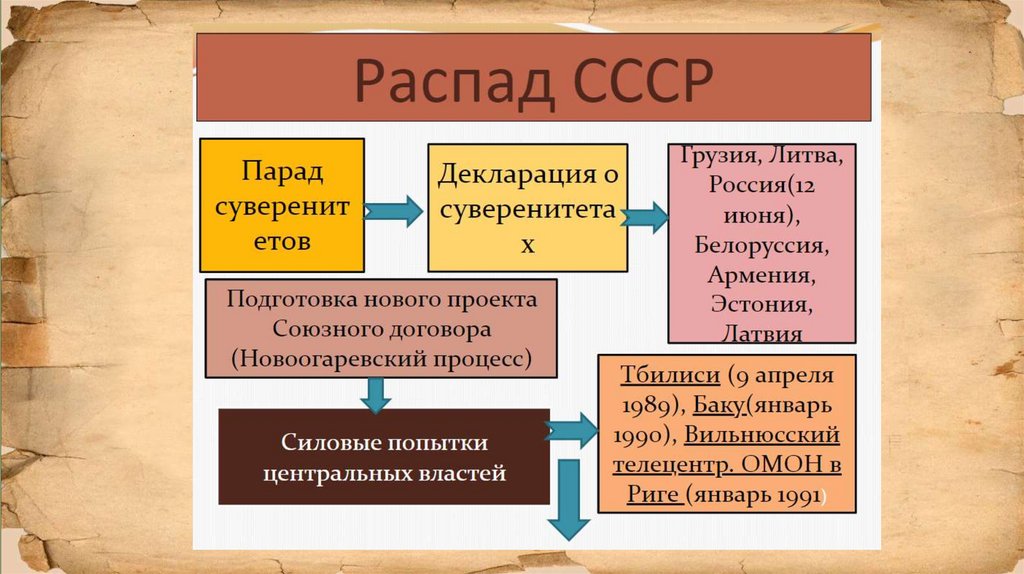 Распад СССР

Парад суверенитетов

Декларация о суверенитетах

Грузия, Литва, Россия(12 июня), Белоруссия, Армения, Эстония, Латвия

Подготовка нового проекта Союзного договора (Новоогаревский процесс)

Силовые попытки центральных властей

Тбилиси (9 апреля 1989), Баку(январь 1990), Вильнюсский телецентр. ОМОН в Риге (январь 1991)